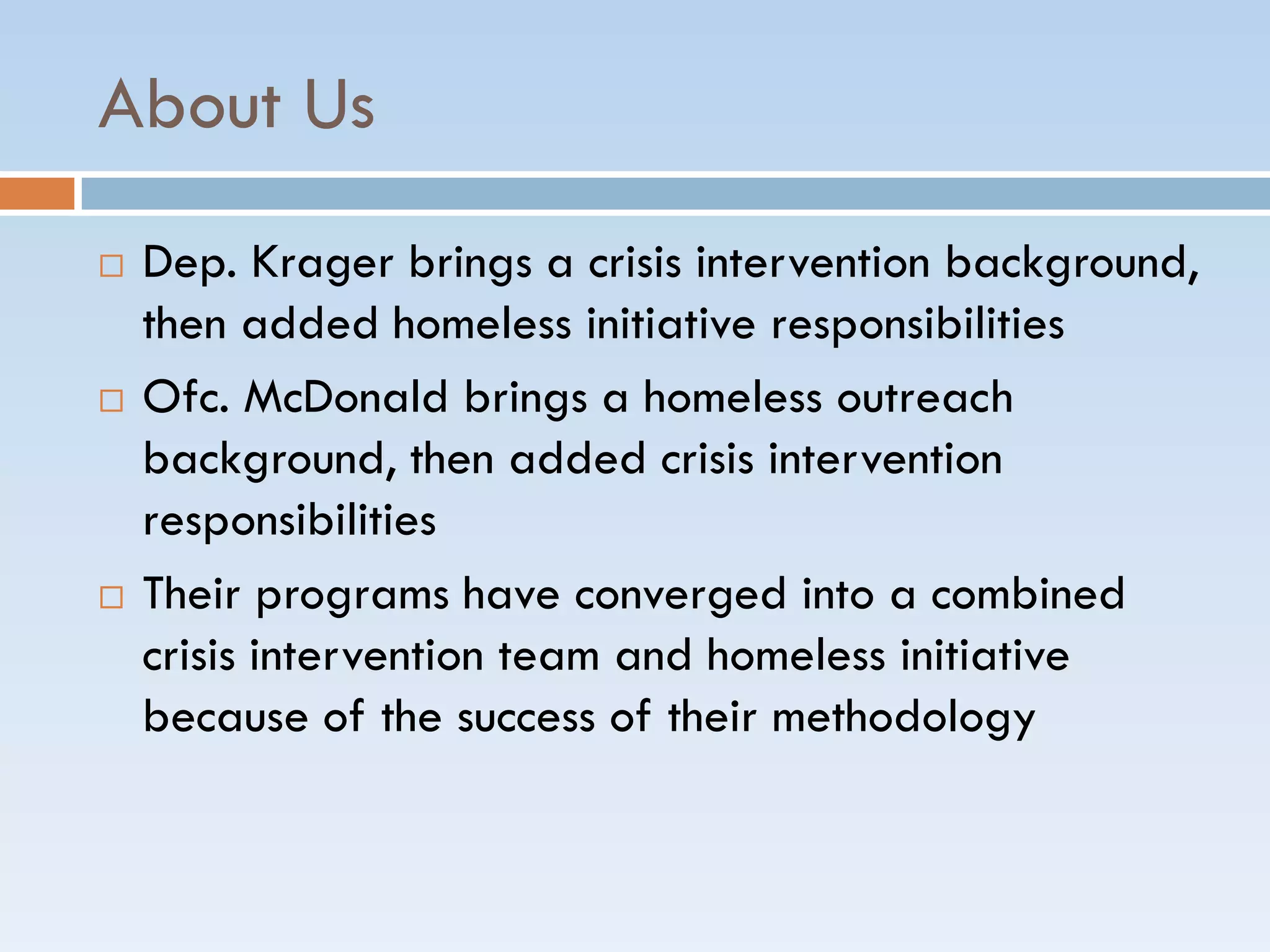 About Us

□ Dep. Krager brings a crisis intervention background, then added homeless initiative responsibilities

□ Ofc. McDonald brings a homeless outreach background, then added crisis intervention responsibilities

□ Their programs have converged into a combined crisis intervention team and homeless initiative because of the success of their methodology